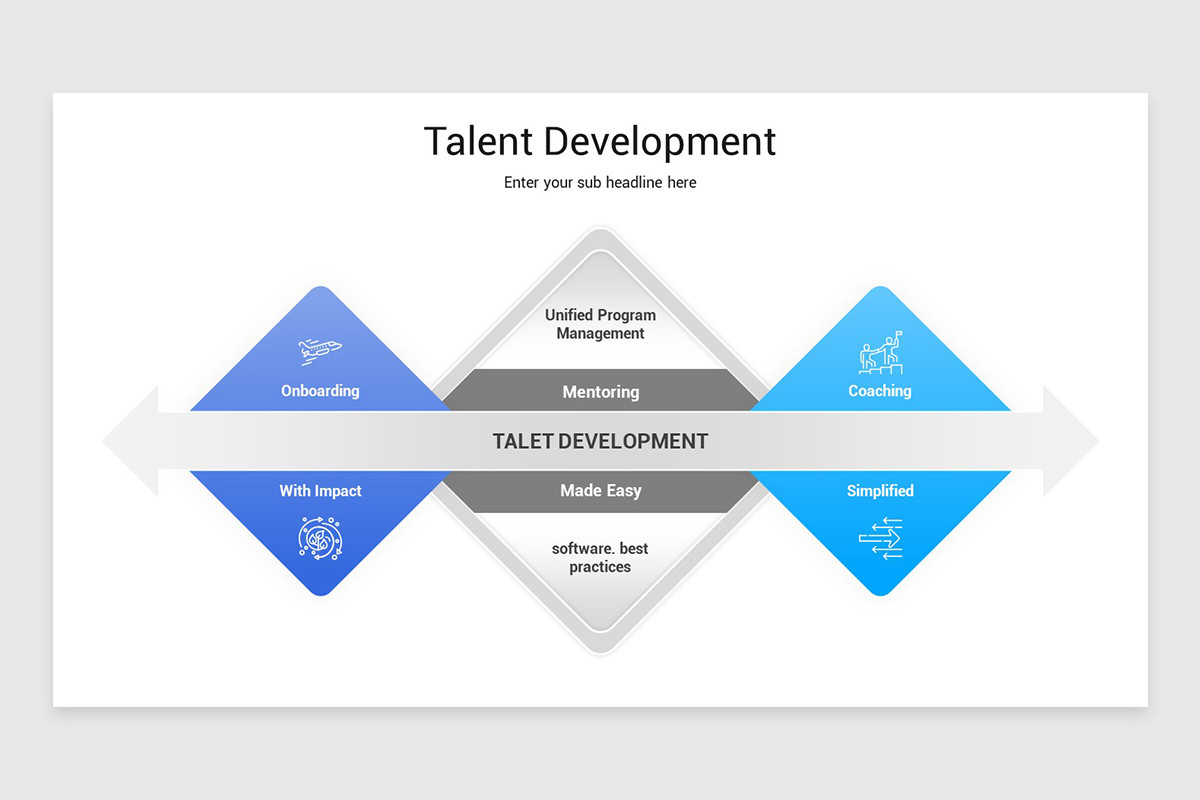 Talent Development

Enter your sub headline here

Unified Program Management

Onboarding

Mentoring

Coaching

TALET DEVELOPMENT

With Impact

Made Easy

Simplified

software. best practices